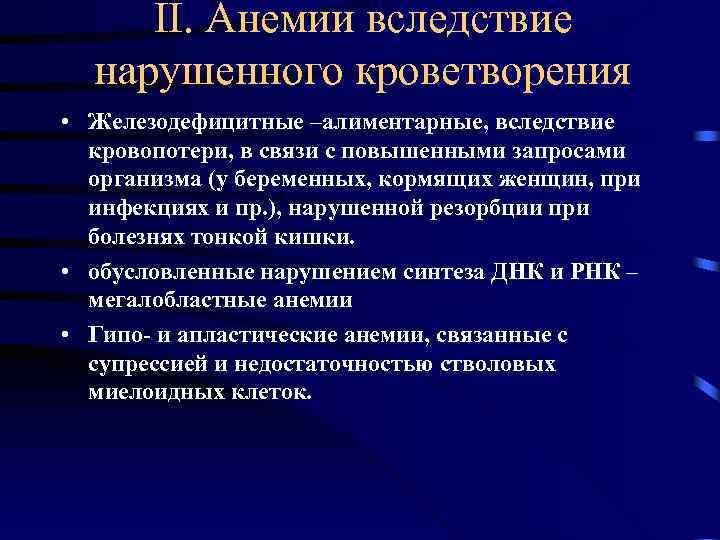 II. Анемии вследствие нарушенного кроветворения

• Железодефицитные –алиментарные, вследствие кровопотери, в связи с повышенными запросами организма (у беременных, кормящих женщин, при инфекциях и пр.), нарушенной резорбции при болезнях тонкой кишки.

• обусловленные нарушением синтеза ДНК и РНК – мегалобластные анемии

• Гипо- и апластические анемии, связанные с супрессией и недостаточностью стволовых миелоидных клеток.